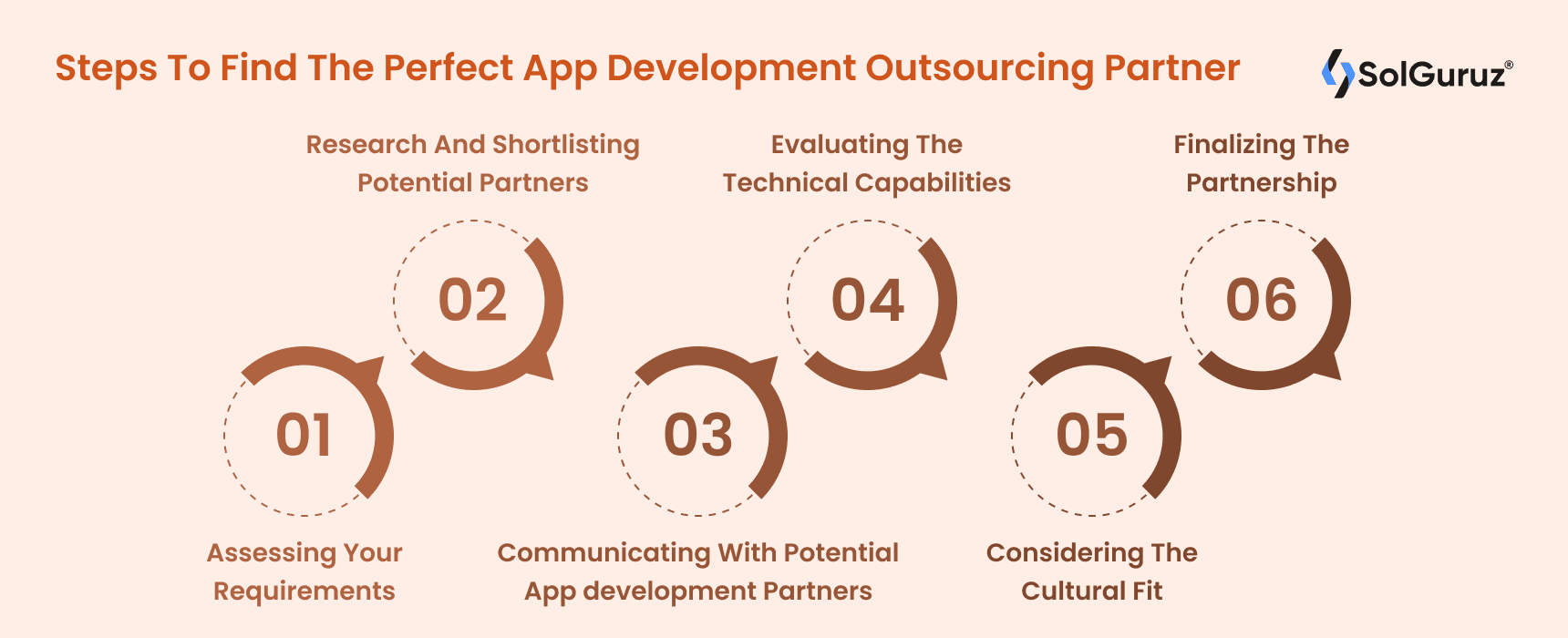 Steps To Find The Perfect App Development Outsourcing Partner

SolGuruz®

Research And Shortlisting Potential Partners

Evaluating The Technical Capabilities

Finalizing The Partnership

02

04

06

01

03

05

Assessing Your Requirements

Communicating With Potential App development Partners

Considering The Cultural Fit